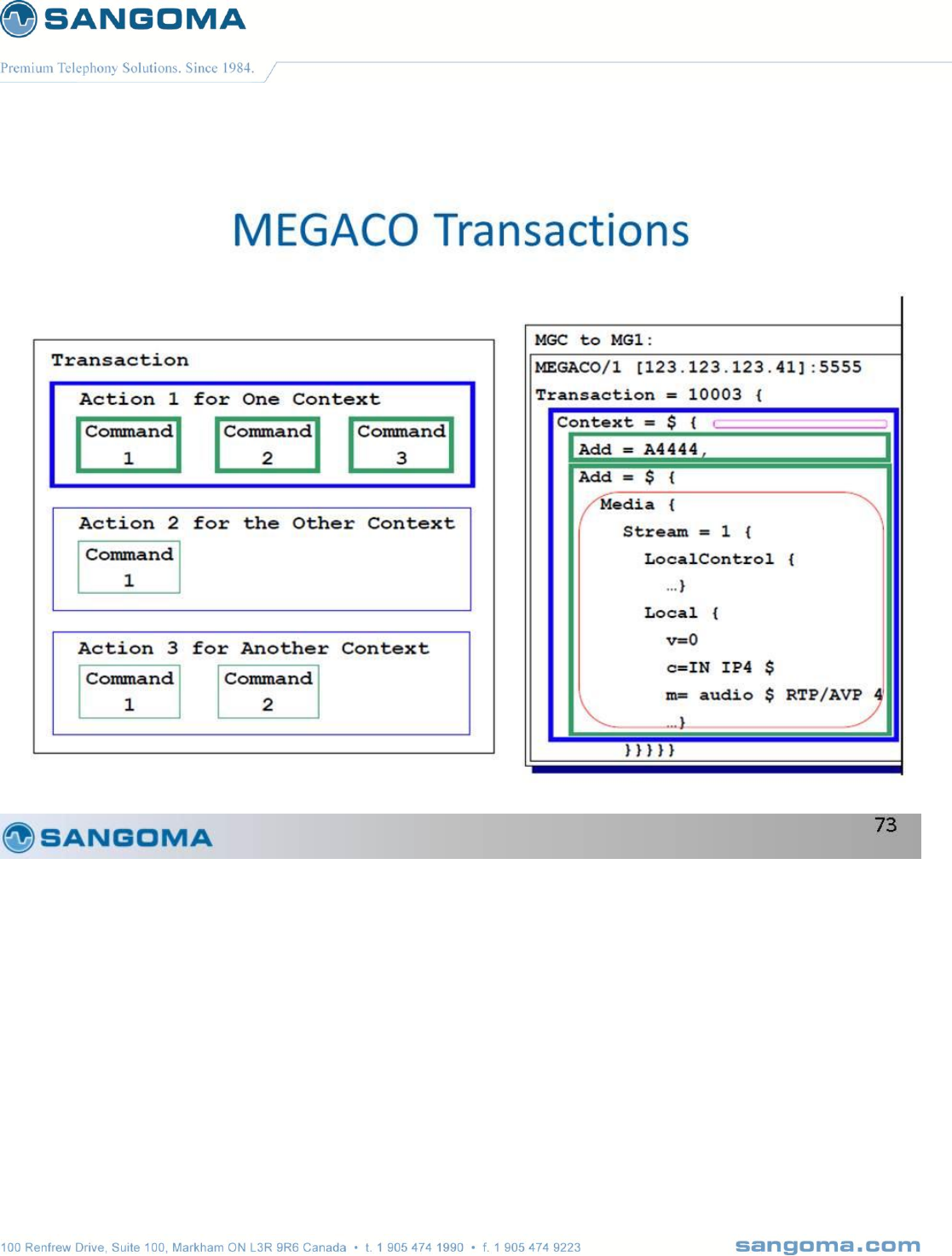 SANGOMA

Premium Telephony Solutions. Since 1984.

MEGACO Transactions

Transaction

Action 1 for One Context

Command 1

Command 2

Command 3

Action 2 for the Other Context

Command 1

Action 3 for Another Context

Command 1

Command 2

MGC to MG1:
MEGACO/1 [123.123.123.41]:5555
Transaction = 10003 {
Context = $ {
Add = A4444,
Add = $ {
Media {
Stream = 1 {
LocalControl {
...}
Local {
v=0
c=IN IP4 $
m= audio $ RTP/AVP 4
...}
}}}}}

SANGOMA

73

100 Renfrew Drive, Suite 100, Markham ON L3R 9R6 Canada • t. 1 905 474 1990 • f. 1 905 474 9223

sangoma.com